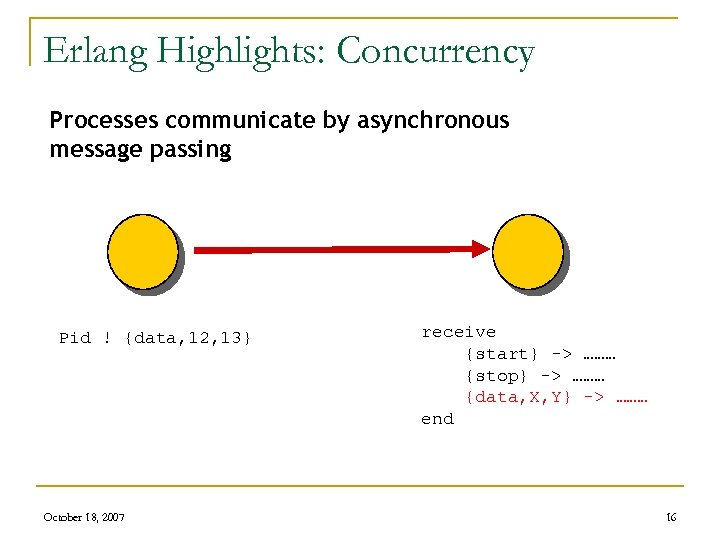 Erlang Highlights: Concurrency

Processes communicate by asynchronous message passing

Pid ! {data,12,13}

receive
{start} -> ………
{stop} -> ………
{data,X,Y} -> ………
end

October 18, 2007

16